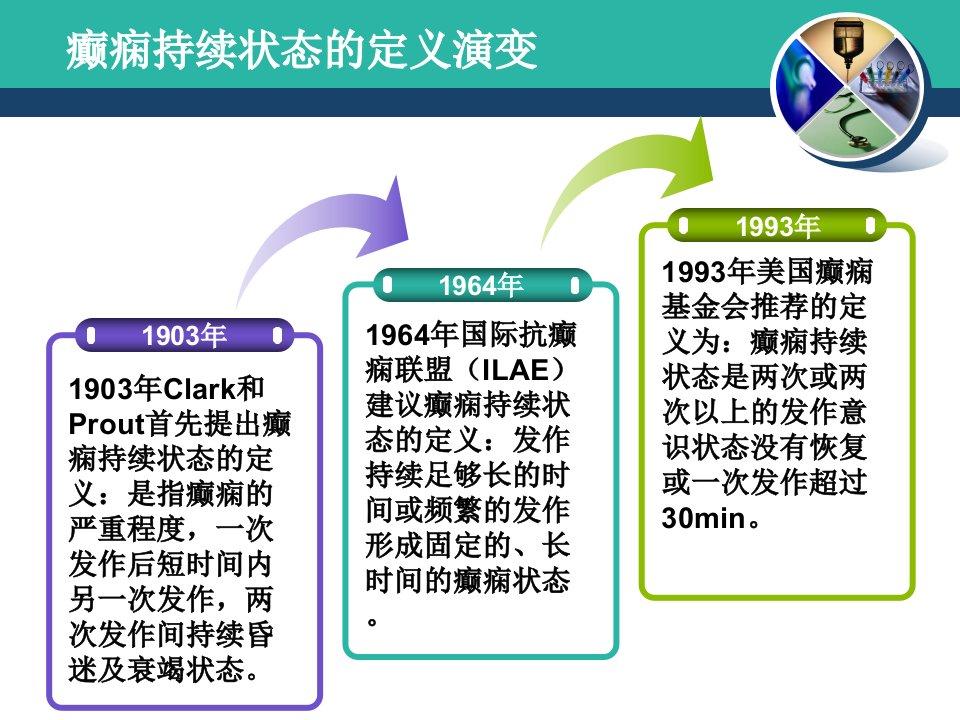 癫痫持续状态的定义演变

1903年

1903年Clark和Prout首先提出癫痫持续状态的定义：是指癫痫的严重程度，一次发作后短时间内另一次发作，两次发作间持续昏迷及衰竭状态。

1964年

1964年国际抗癫痫联盟（ILAE）建议癫痫持续状态的定义：发作持续足够长的时间或频繁的发作形成固定的、长时间的癫痫状态。

1993年

1993年美国癫痫基金会推荐的定义为：癫痫持续状态是两次或两次以上的发作意识状态没有恢复或一次发作超过30min。